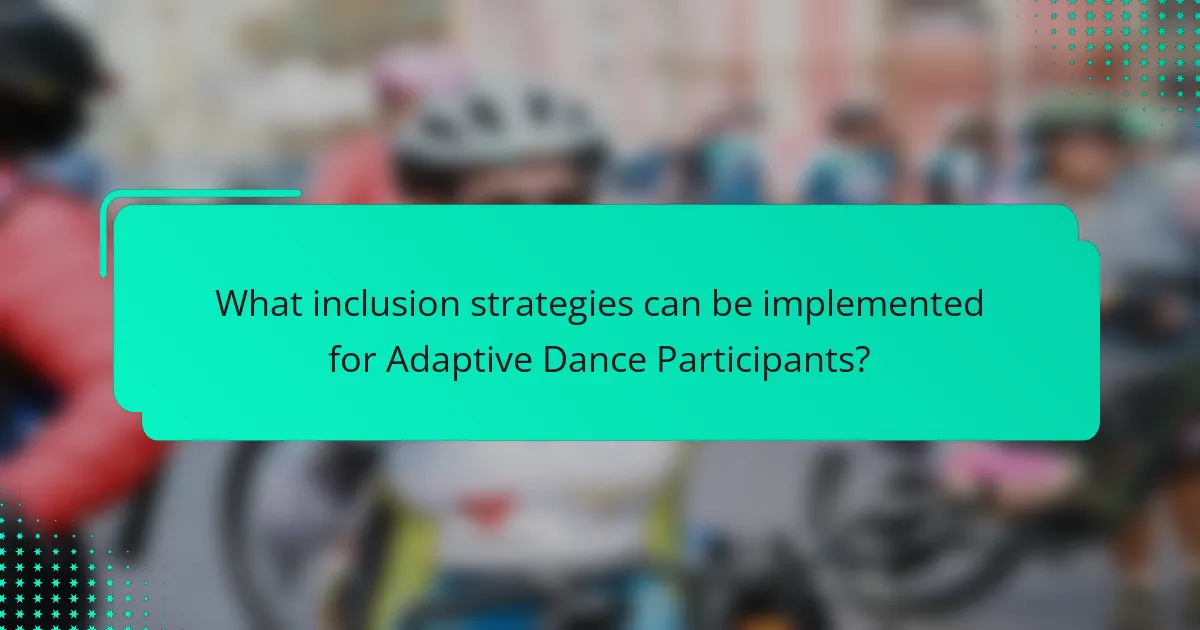 What inclusion strategies can be implemented for Adaptive Dance Participants?